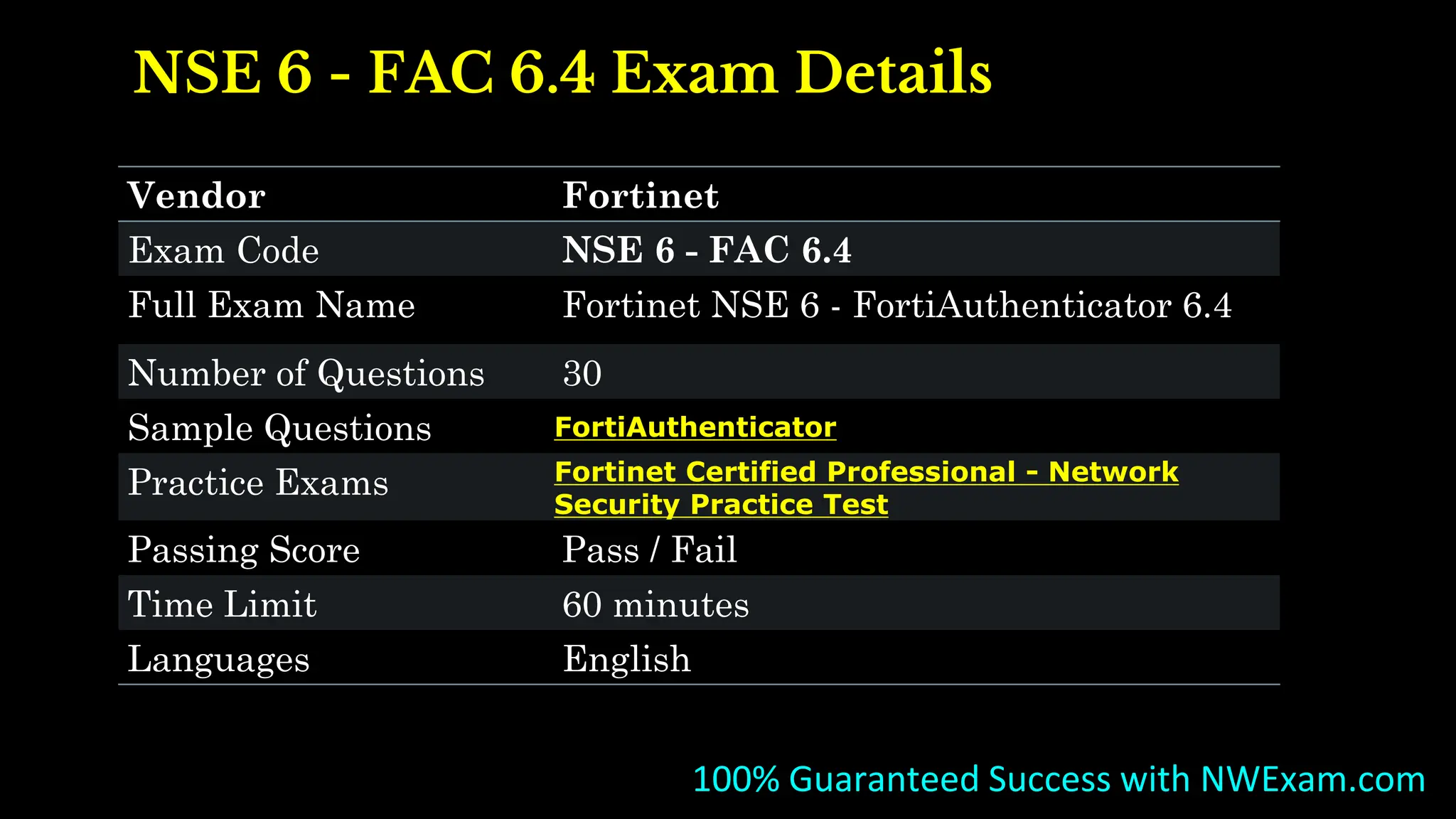 NSE 6 - FAC 6.4 Exam Details

| Vendor | Fortinet |
|---|---|
| Exam Code | NSE 6 - FAC 6.4 |
| Full Exam Name | Fortinet NSE 6 - FortiAuthenticator 6.4 |
| Number of Questions | 30 |
| Sample Questions | FortiAuthenticator |
| Practice Exams | Fortinet Certified Professional - Network Security Practice Test |
| Passing Score | Pass / Fail |
| Time Limit | 60 minutes |
| Languages | English |

100% Guaranteed Success with NWExam.com